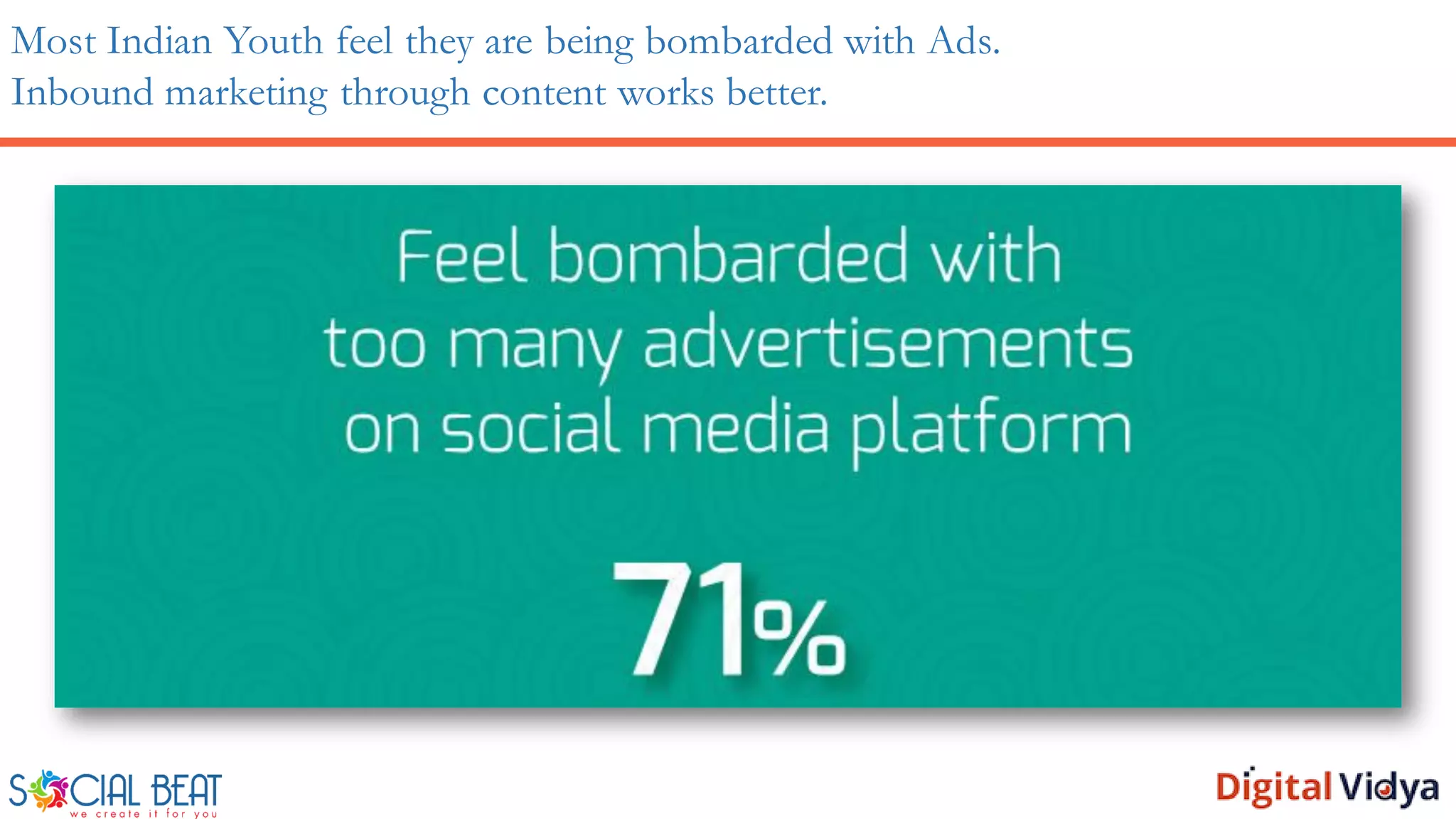 Most Indian Youth feel they are being bombarded with Ads.
Inbound marketing through content works better.

Feel bombarded with too many advertisements on social media platform

71%

SOCIAL BEAT
we create it for you

Digital Vidya